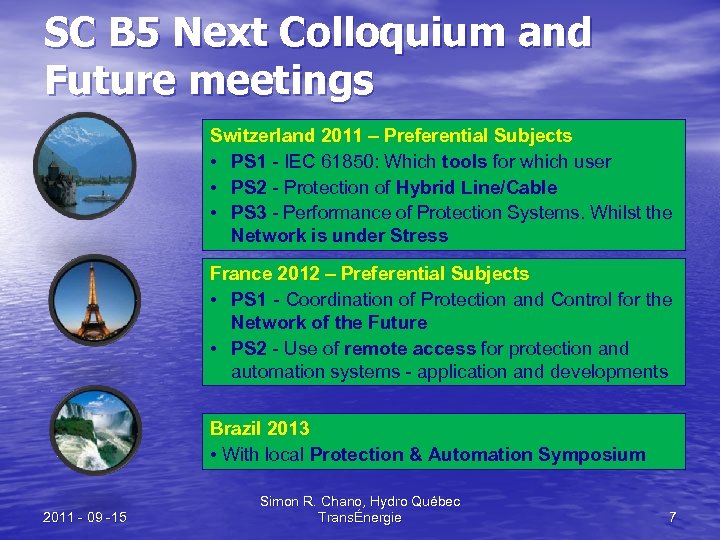 SC B5 Next Colloquium and Future meetings

Switzerland 2011 – Preferential Subjects
• PS1 - IEC 61850: Which tools for which user
• PS2 - Protection of Hybrid Line/Cable
• PS3 - Performance of Protection Systems. Whilst the Network is under Stress

France 2012 – Preferential Subjects
• PS1 - Coordination of Protection and Control for the Network of the Future
• PS2 - Use of remote access for protection and automation systems - application and developments

Brazil 2013
• With local Protection & Automation Symposium

2011 - 09 -15

Simon R. Chano, Hydro Québec TransÉnergie

7